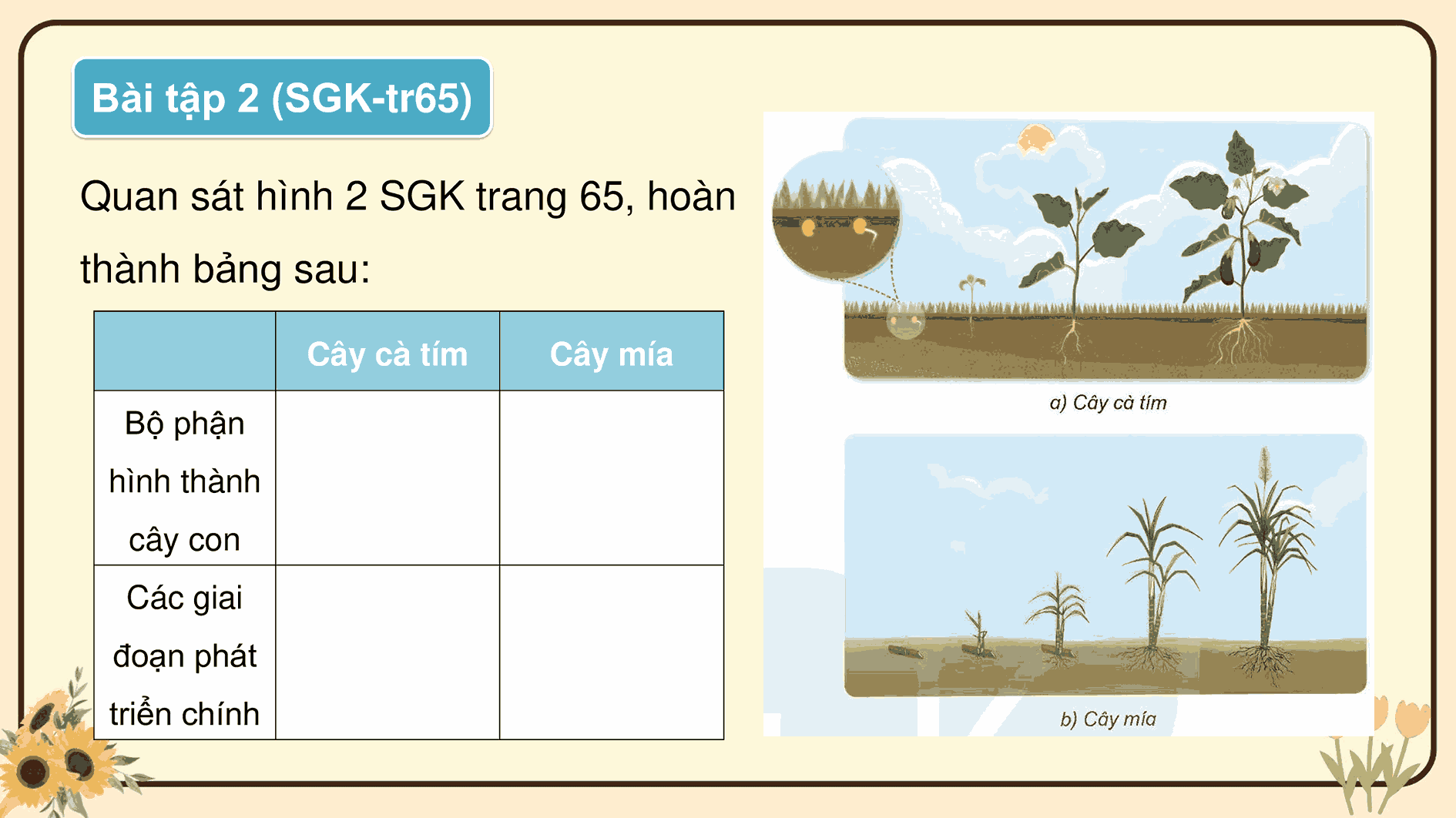 Bài tập 2 (SGK-tr65)

Quan sát hình 2 SGK trang 65, hoàn thành bảng sau:

|  | Cây cà tím | Cây mía |
|---|---|---|
| Bộ phận hình thành cây con |  |  |
| Các giai đoạn phát triển chính |  |  |

a) Cây cà tím

b) Cây mía